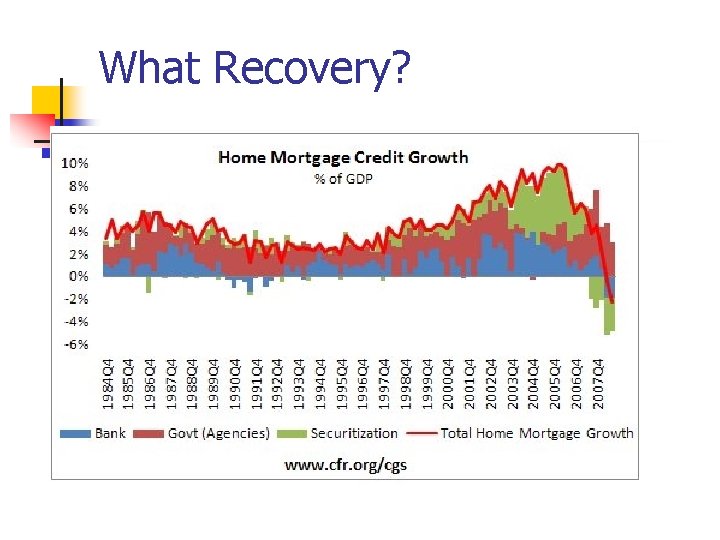 What Recovery?

Home Mortgage Credit Growth
% of GDP

10%
8%
6%
4%
2%
0%
-2%
-4%
-6%

1984Q4
1985Q4
1986Q4
1987Q4
1988Q4
1989Q4
1990Q4
1991Q4
1992Q4
1993Q4
1994Q4
1995Q4
1996Q4
1997Q4
1998Q4
1999Q4
2000Q4
2001Q4
2002Q4
2003Q4
2004Q4
2005Q4
2006Q4
2007Q4

Bank
Govt (Agencies)
Securitization
Total Home Mortgage Growth

www.cfr.org/cgs